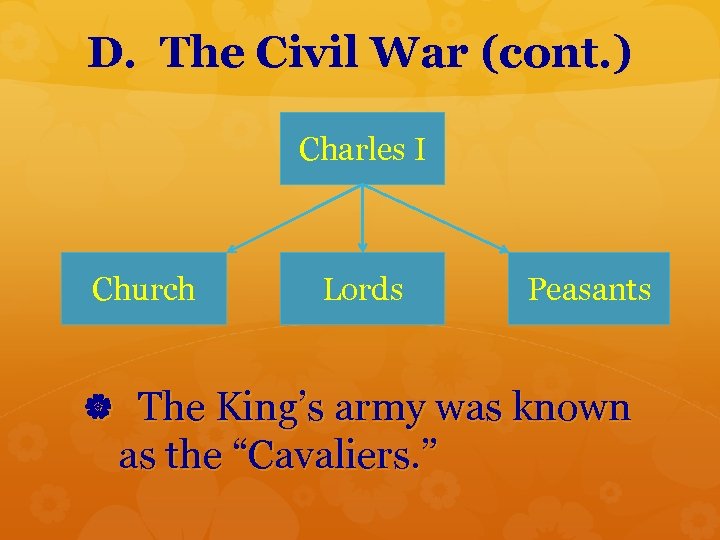 D. The Civil War (cont.)

Charles I

Church

Lords

Peasants

The King’s army was known as the “Cavaliers.”